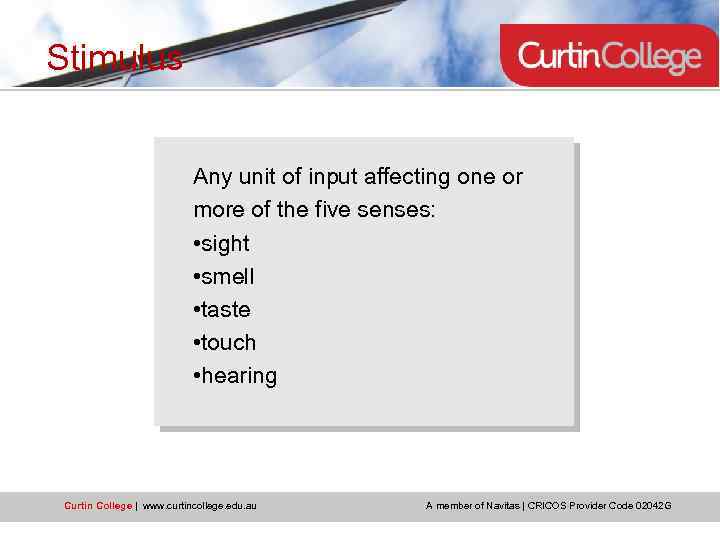 Stimulus

CurtinCollege

Any unit of input affecting one or more of the five senses:
•sight
•smell
•taste
•touch
•hearing

Curtin College | www.curtincollege.edu.au

A member of Navitas | CRICOS Provider Code 02042G